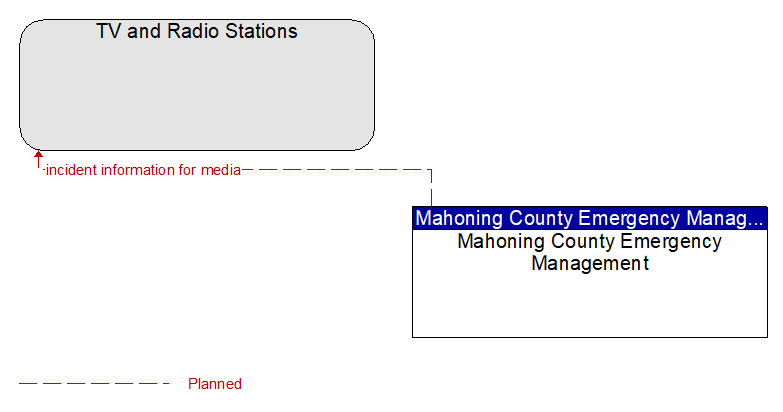 TV and Radio Stations

incident information for media

Mahoning County Emergency Manag...

Mahoning County Emergency Management

Planned